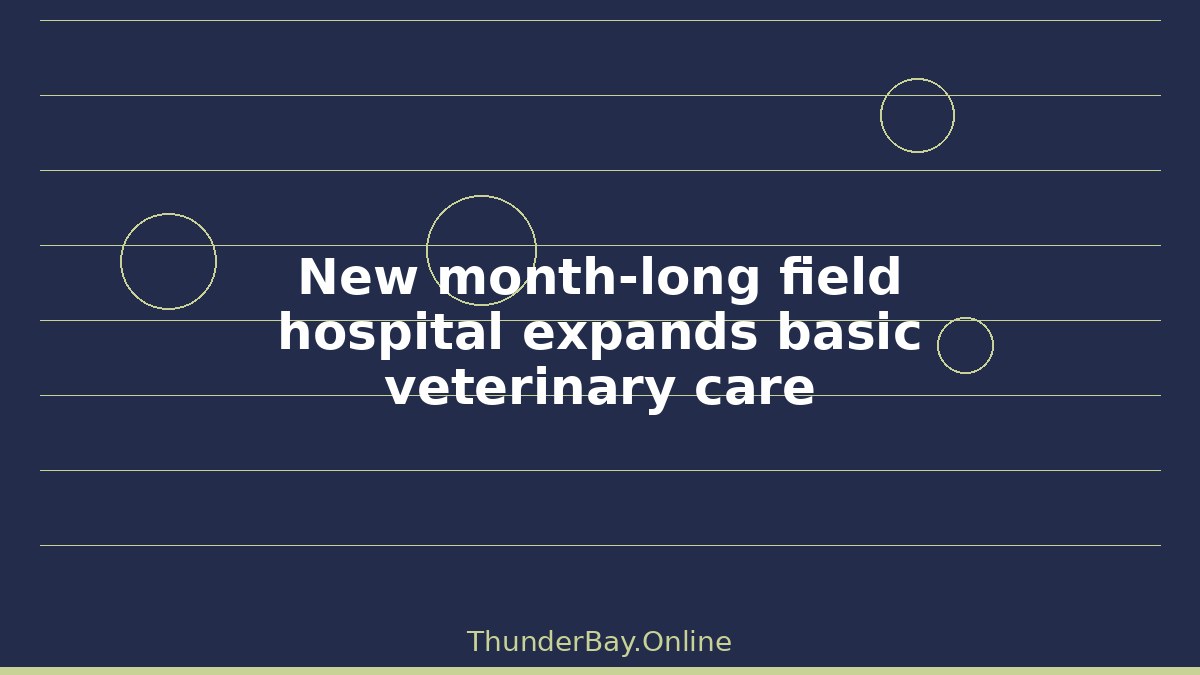 New month-long field hospital expands basic veterinary care

ThunderBay.Online